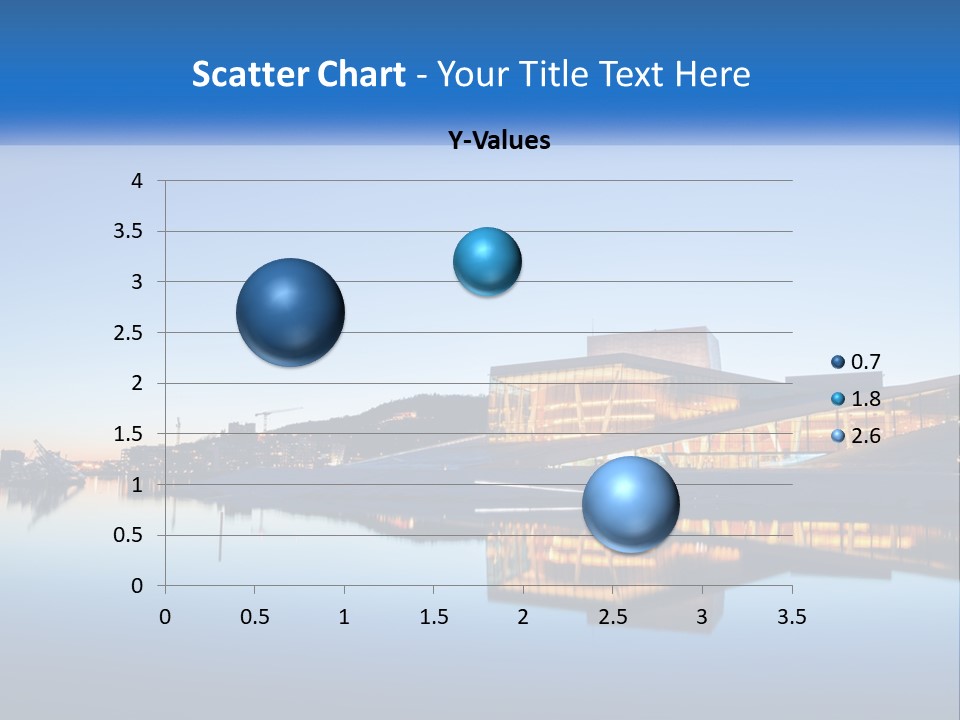 Scatter Chart - Your Title Text Here

Y-Values

4
3.5
3
2.5
2
1.5
1
0.5
0

0 0.5 1 1.5 2 2.5 3 3.5

0.7
1.8
2.6